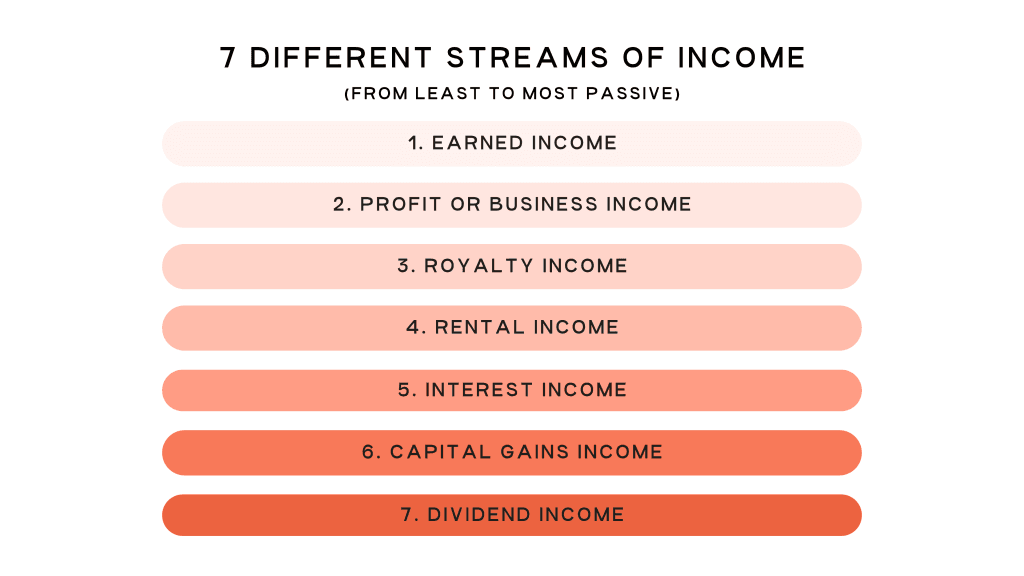 7 DIFFERENT STREAMS OF INCOME

(FROM LEAST TO MOST PASSIVE)

1. EARNED INCOME

2. PROFIT OR BUSINESS INCOME

3. ROYALTY INCOME

4. RENTAL INCOME

5. INTEREST INCOME

6. CAPITAL GAINS INCOME

7. DIVIDEND INCOME